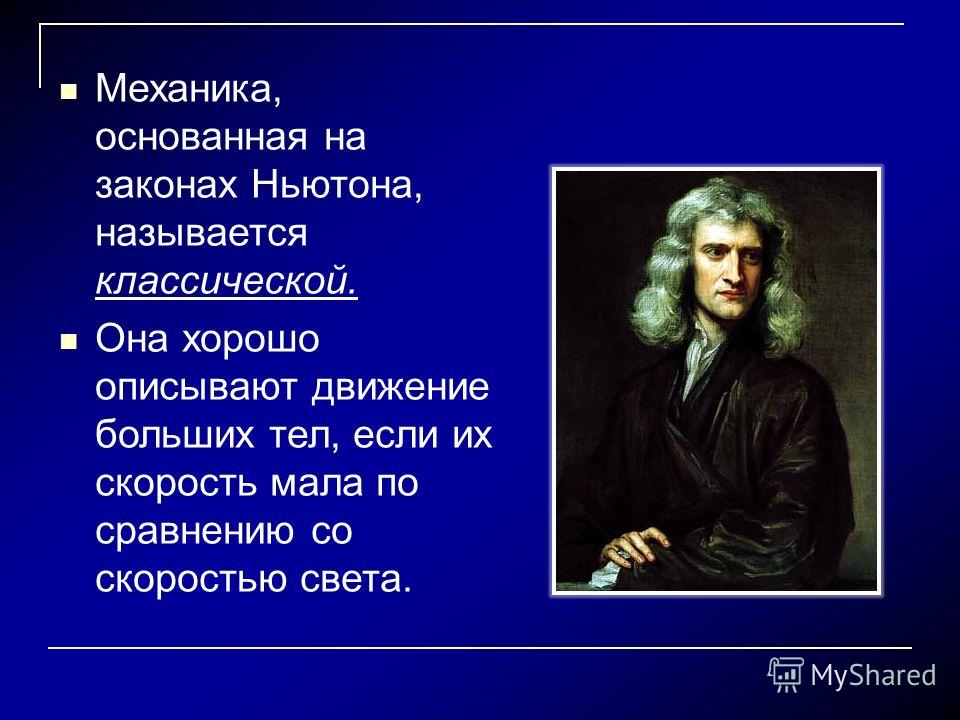 Механика, основанная на законах Ньютона, называется классической.

Она хорошо описывают движение больших тел, если их скорость мала по сравнению со скоростью света.

MyShared